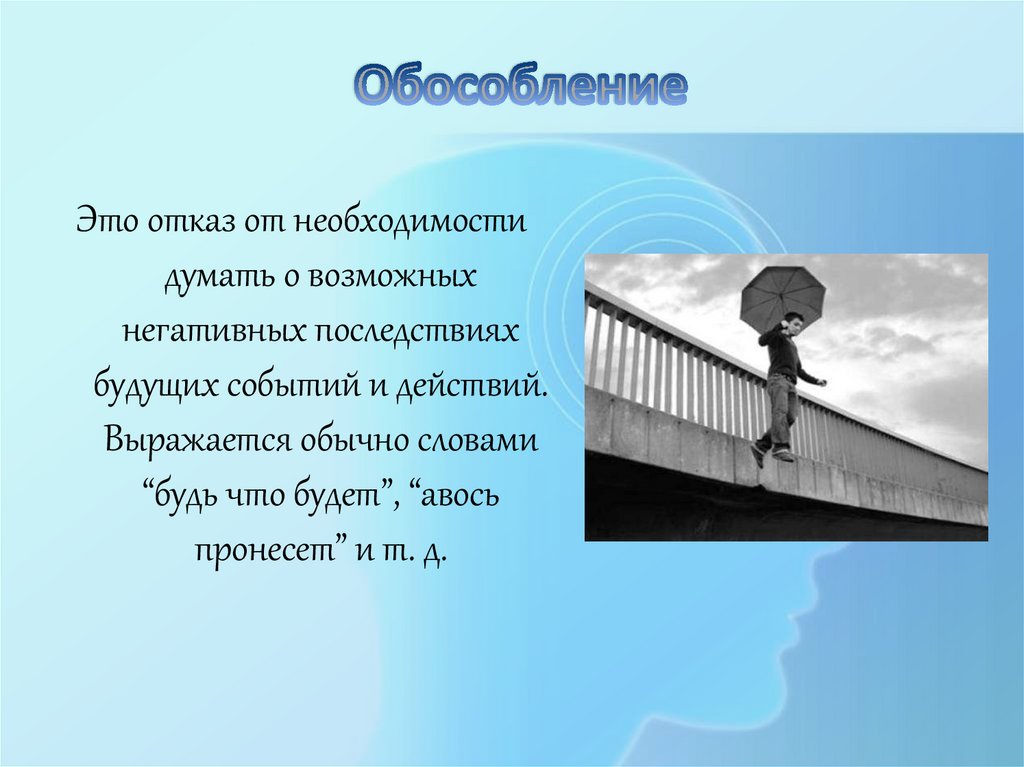 Обособление

Это отказ от необходимости думать о возможных негативных последствиях будущих событий и действий. Выражается обычно словами “будь что будет”, “авось пронесет” и т. д.